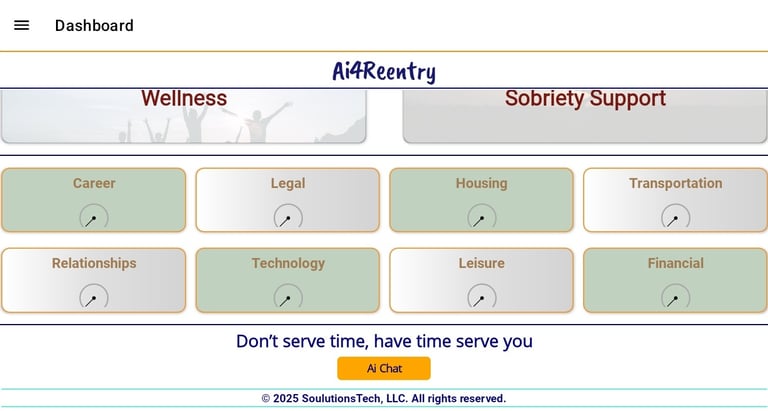 Dashboard

Ai4Reentry

Wellness

Sobriety Support

Career

Legal

Housing

Transportation

Relationships

Technology

Leisure

Financial

Don't serve time, have time serve you

Ai Chat

© 2025 SoulutionsTech, LLC. All rights reserved.